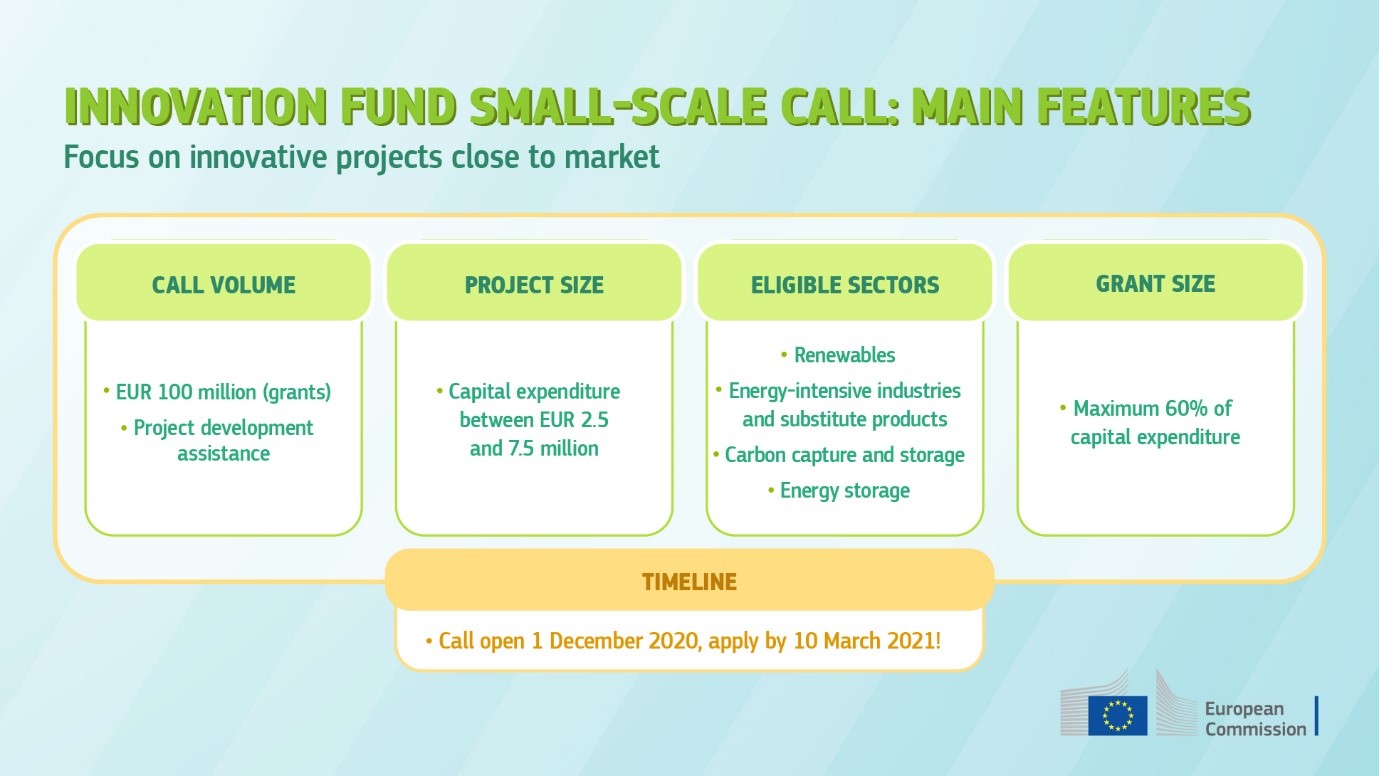 INNOVATION FUND SMALL-SCALE CALL: MAIN FEATURES
Focus on innovative projects close to market

CALL VOLUME

• EUR 100 million (grants)
• Project development assistance

PROJECT SIZE

• Capital expenditure between EUR 2.5 and 7.5 million

ELIGIBLE SECTORS

• Renewables
• Energy-intensive industries and substitute products
• Carbon capture and storage
• Energy storage

GRANT SIZE

• Maximum 60% of capital expenditure

TIMELINE

• Call open 1 December 2020, apply by 10 March 2021!

European Commission